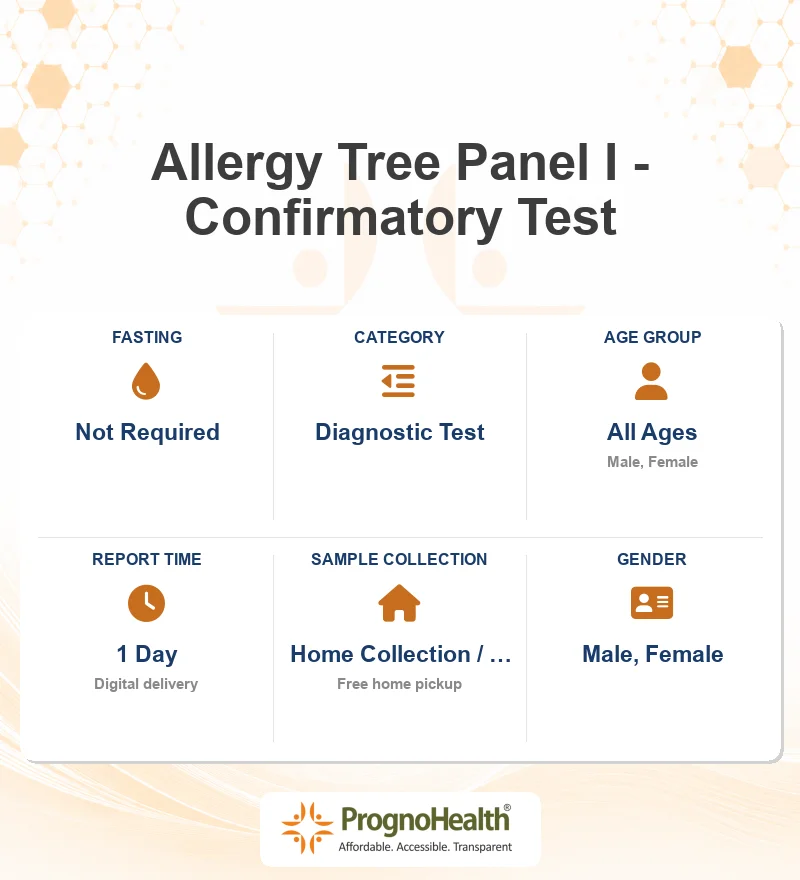 Allergy Tree Panel I - Confirmatory Test

FASTING

Not Required

CATEGORY

Diagnostic Test

AGE GROUP

All Ages

Male, Female

REPORT TIME

1 Day

Digital delivery

SAMPLE COLLECTION

Home Collection / …

Free home pickup

GENDER

Male, Female

PrognoHealth®

Affordable. Accessible. Transparent